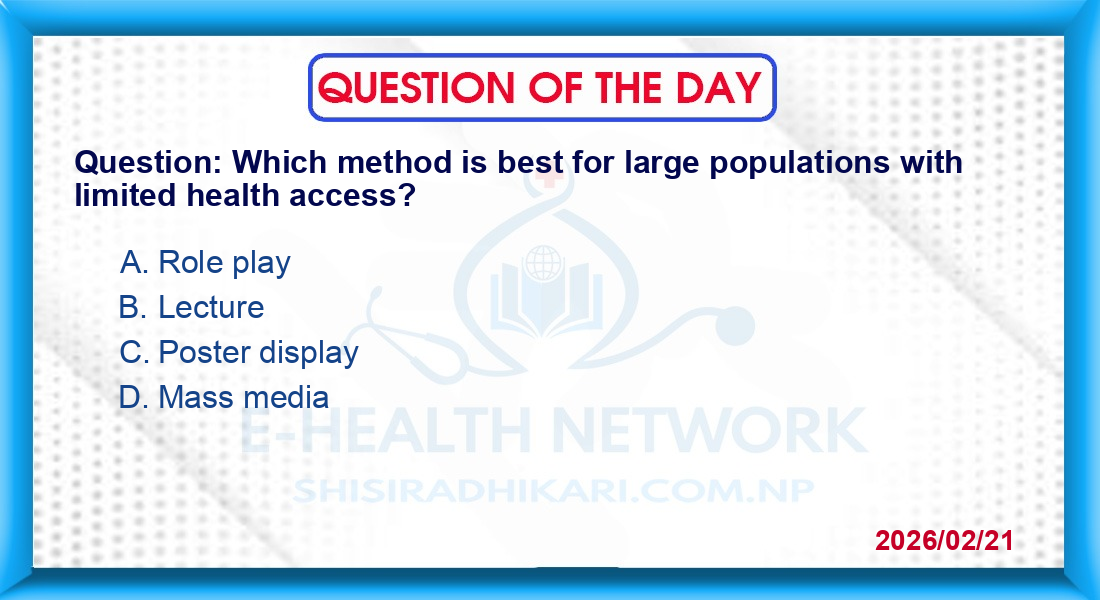 QUESTION OF THE DAY

Question: Which method is best for large populations with limited health access?

A. Role play
B. Lecture
C. Poster display
D. Mass media

E-HEALTH NETWORK
SHISIRADHIKARI.COM.NP

2026/02/21